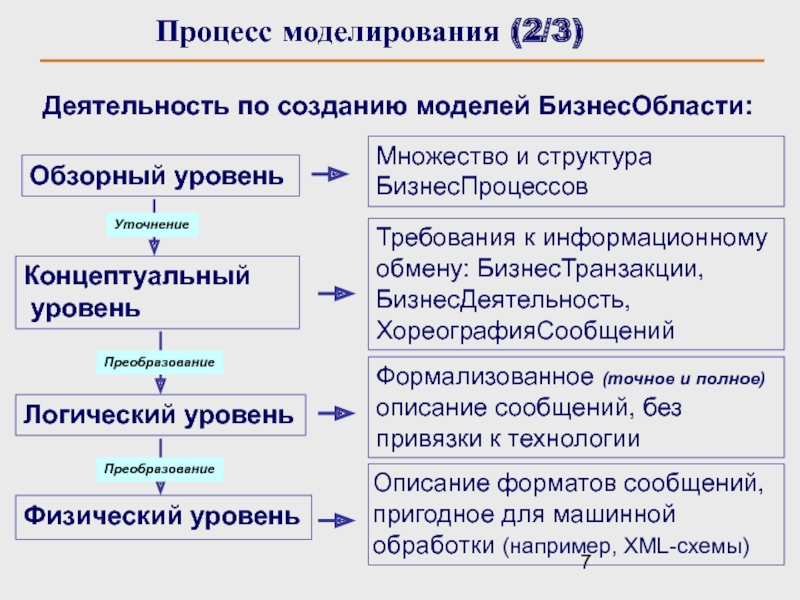 Процесс моделирования (2/3)

Деятельность по созданию моделей БизнесОбласти:

Обзорный уровень

Множество и структура БизнесПроцессов

Уточнение

Концептуальный уровень

Требования к информационному обмену: БизнесТранзакции, БизнесДеятельность, ХореографияСообщений

Преобразование

Логический уровень

Формализованное (точное и полное) описание сообщений, без привязки к технологии

Преобразование

Физический уровень

Описание форматов сообщений, пригодное для машинной обработки (например, XML-схемы)

7